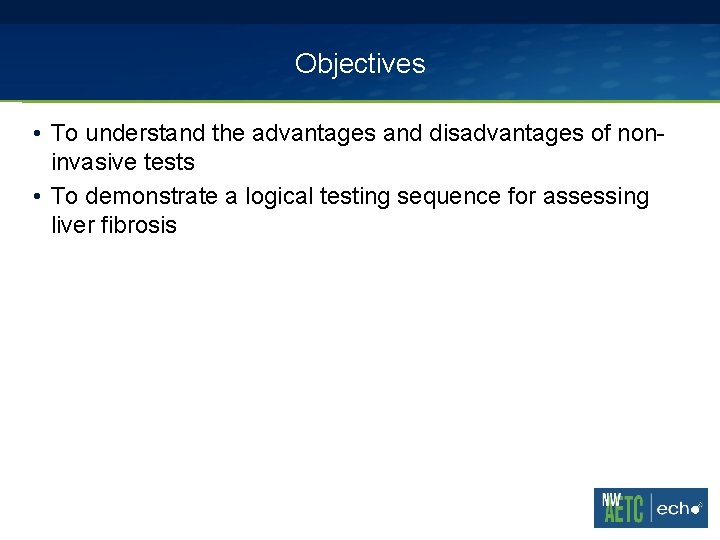 Objectives

• To understand the advantages and disadvantages of non-invasive tests
• To demonstrate a logical testing sequence for assessing liver fibrosis

NW AETC | echo